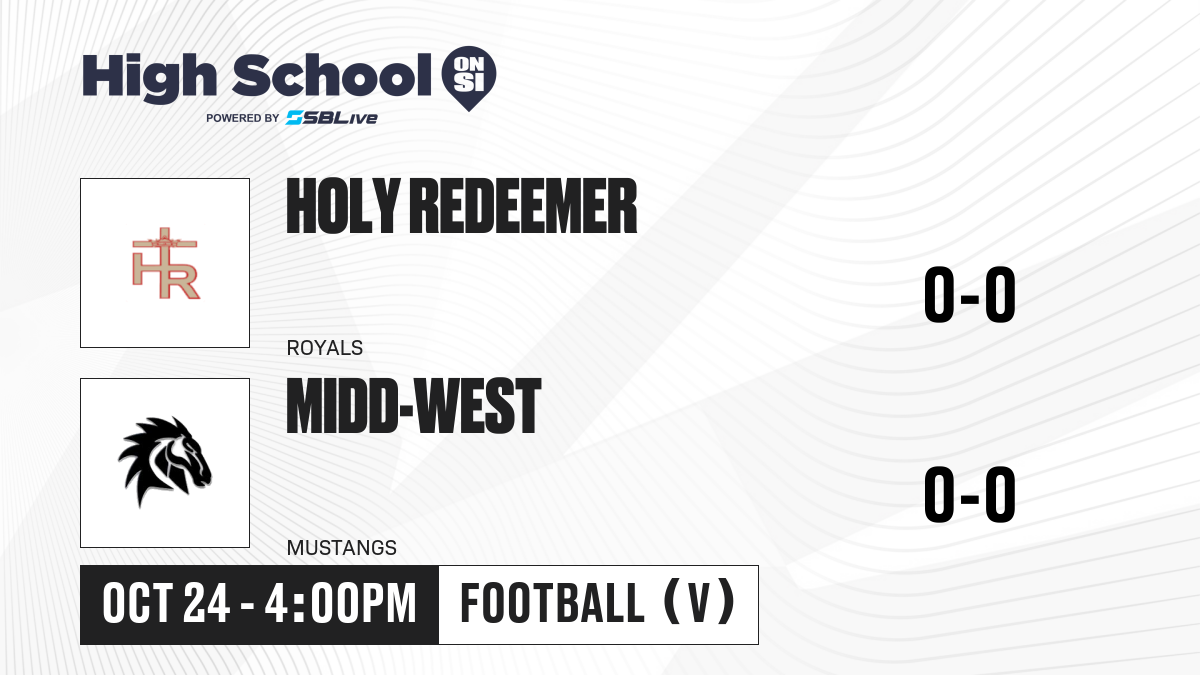 High School ON SI
POWERED BY SBLive

HR

HOLY REDEEMER

ROYALS

0-0

MIDD-WEST

MUSTANGS

0-0

OCT 24 - 4:00PM

FOOTBALL (V)